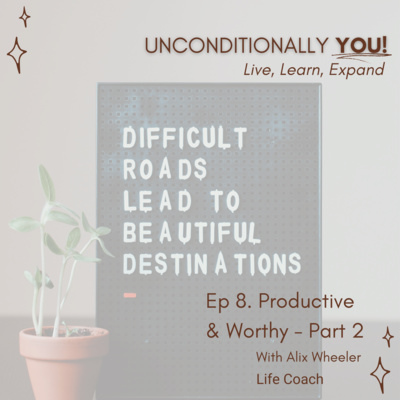 UNCONDITIONALLY YOU!
Live, Learn, Expand

DIFFICULT
ROADS
LEAD TO
BEAUTIFUL
DESTINATIONS

Ep 8. Productive & Worthy - Part 2
With Alix Wheeler
Life Coach